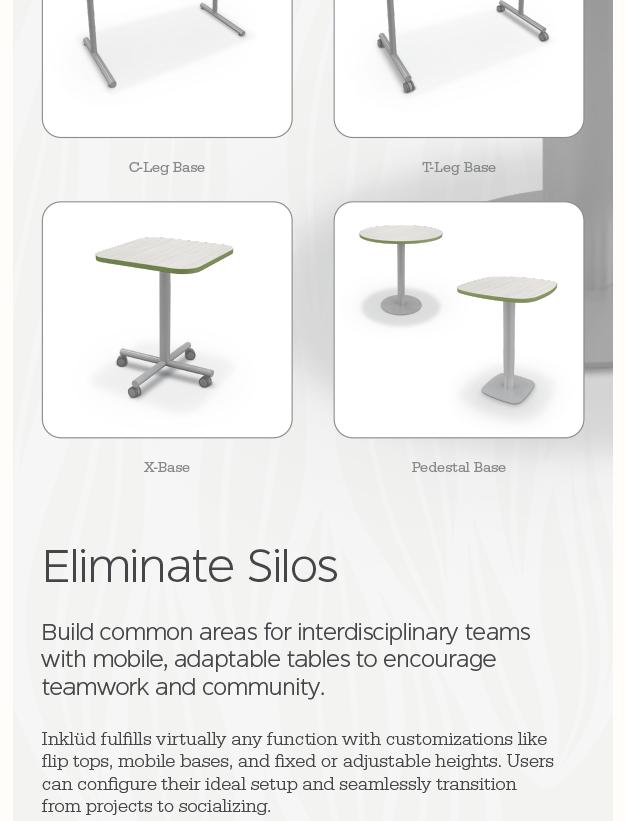 C-Leg Base

T-Leg Base

X-Base

Pedestal Base

Eliminate Silos

Build common areas for interdisciplinary teams with mobile, adaptable tables to encourage teamwork and community.

Inklüd fulfills virtually any function with customizations like flip tops, mobile bases, and fixed or adjustable heights. Users can configure their ideal setup and seamlessly transition from projects to socializing.